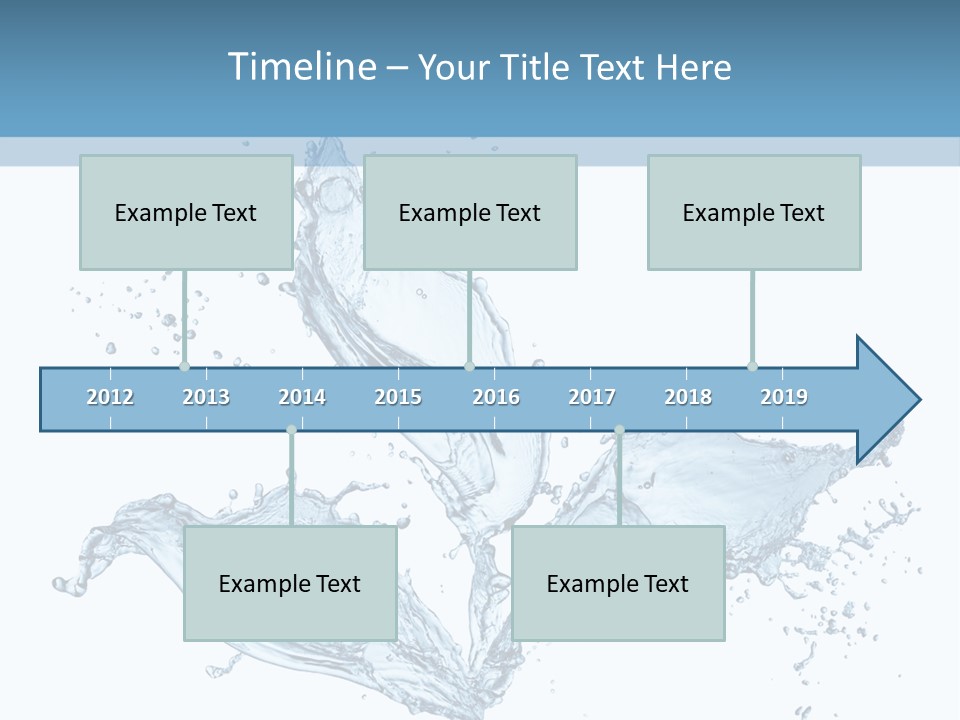 Timeline – Your Title Text Here

Example Text

Example Text

Example Text

2012 2013 2014 2015 2016 2017 2018 2019

Example Text

Example Text